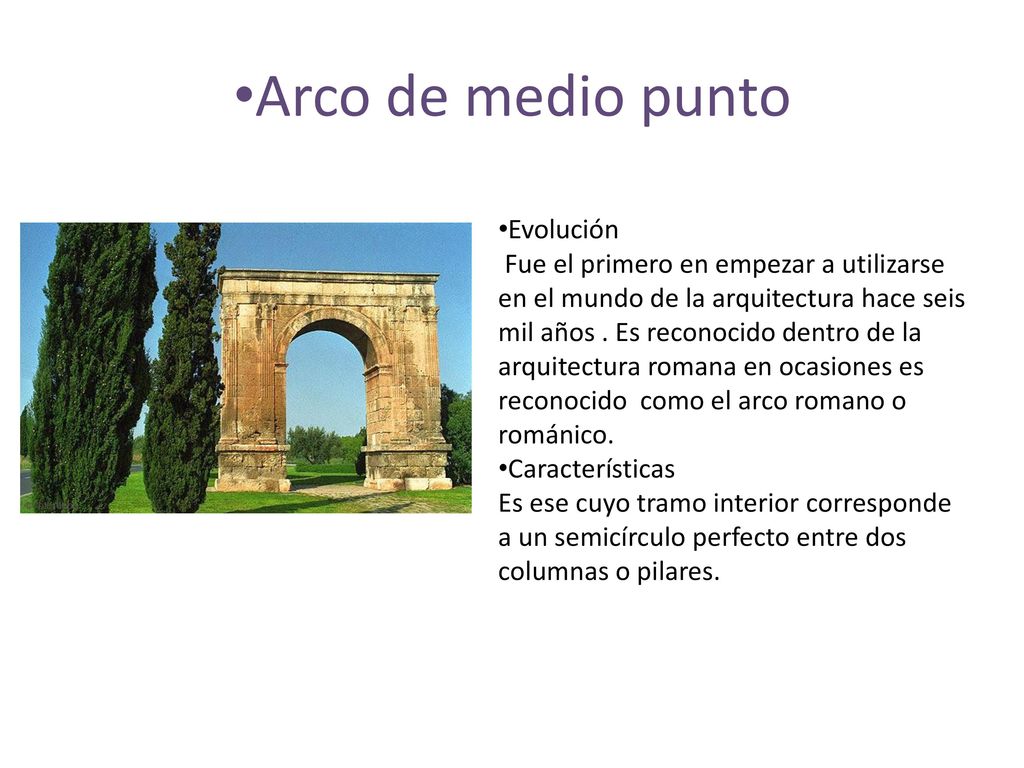 •Arco de medio punto

•Evolución
Fue el primero en empezar a utilizarse en el mundo de la arquitectura hace seis mil años . Es reconocido dentro de la arquitectura romana en ocasiones es reconocido como el arco romano o románico.
•Características
Es ese cuyo tramo interior corresponde a un semicírculo perfecto entre dos columnas o pilares.